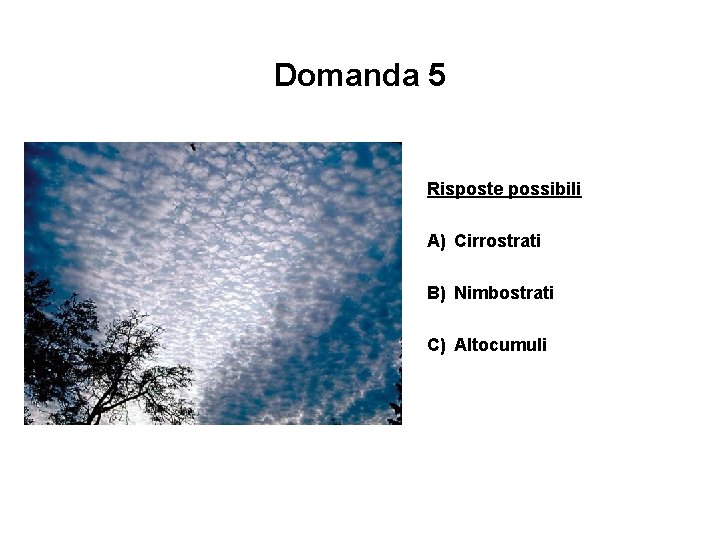 Domanda 5

Risposte possibili

A) Cirrostrati

B) Nimbostrati

C) Altocumuli